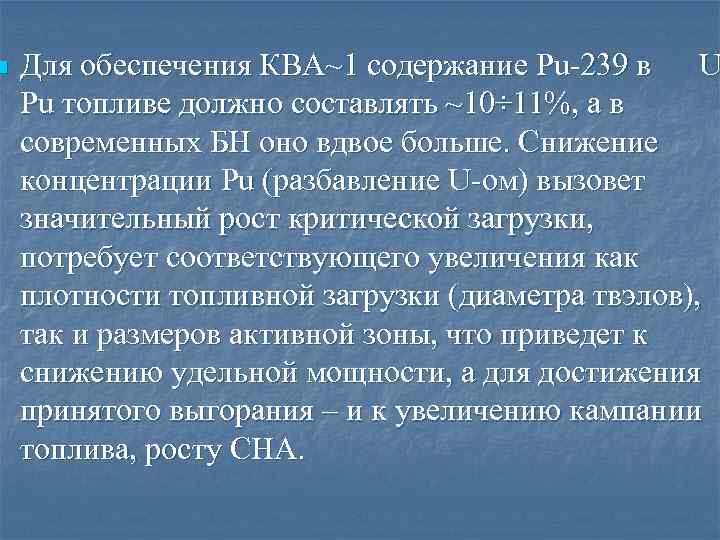 Для обеспечения КВА~1 содержание Pu-239 в U Pu топливе должно составлять ~10÷11%, а в современных БН оно вдвое больше. Снижение концентрации Pu (разбавление U-ом) вызовет значительный рост критической загрузки, потребует соответствующего увеличения как плотности топливной загрузки (диаметра твэлов), так и размеров активной зоны, что приведет к снижению удельной мощности, а для достижения принятого выгорания – и к увеличению кампании топлива, росту СНА.